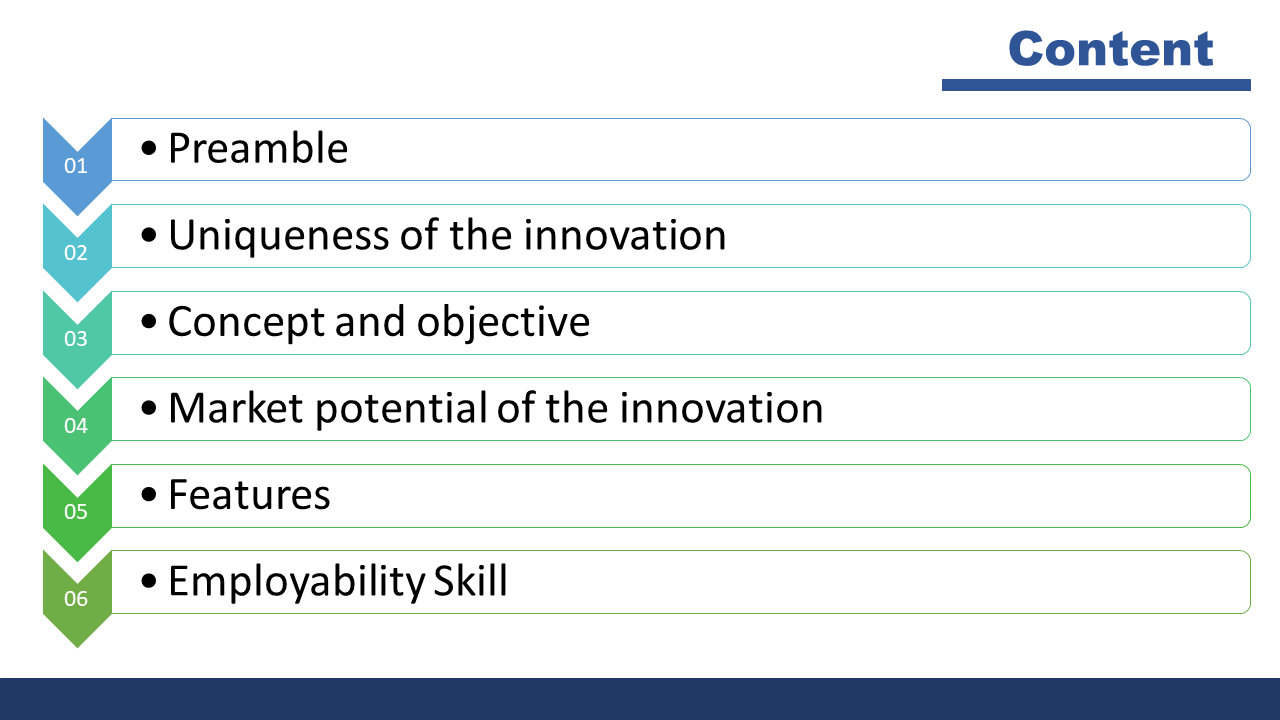 Content

01
• Preamble

02
• Uniqueness of the innovation

03
• Concept and objective

04
• Market potential of the innovation

05
• Features

06
• Employability Skill